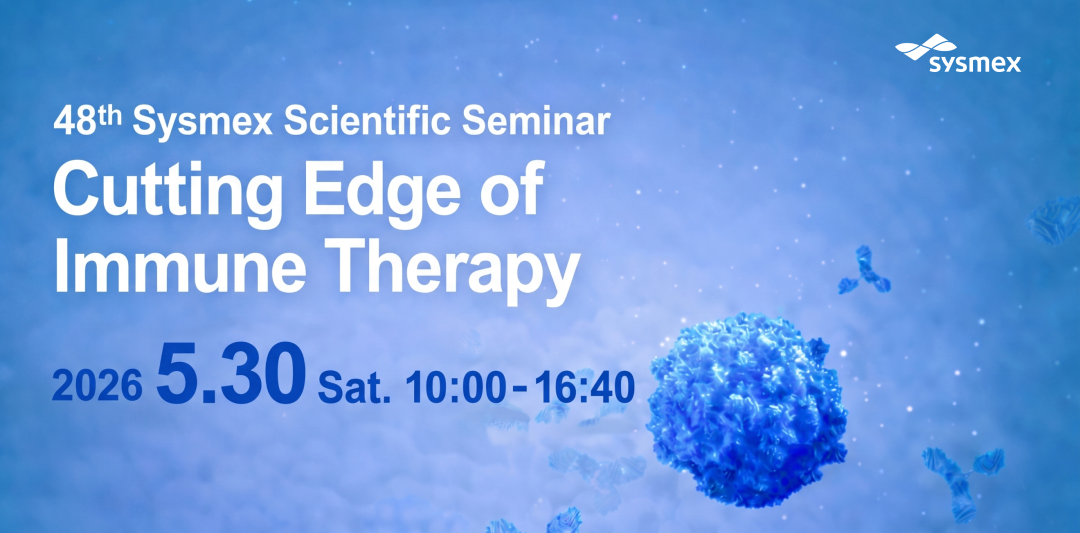 sysmex

48th Sysmex Scientific Seminar

Cutting Edge of Immune Therapy

2026 5.30 Sat. 10:00-16:40